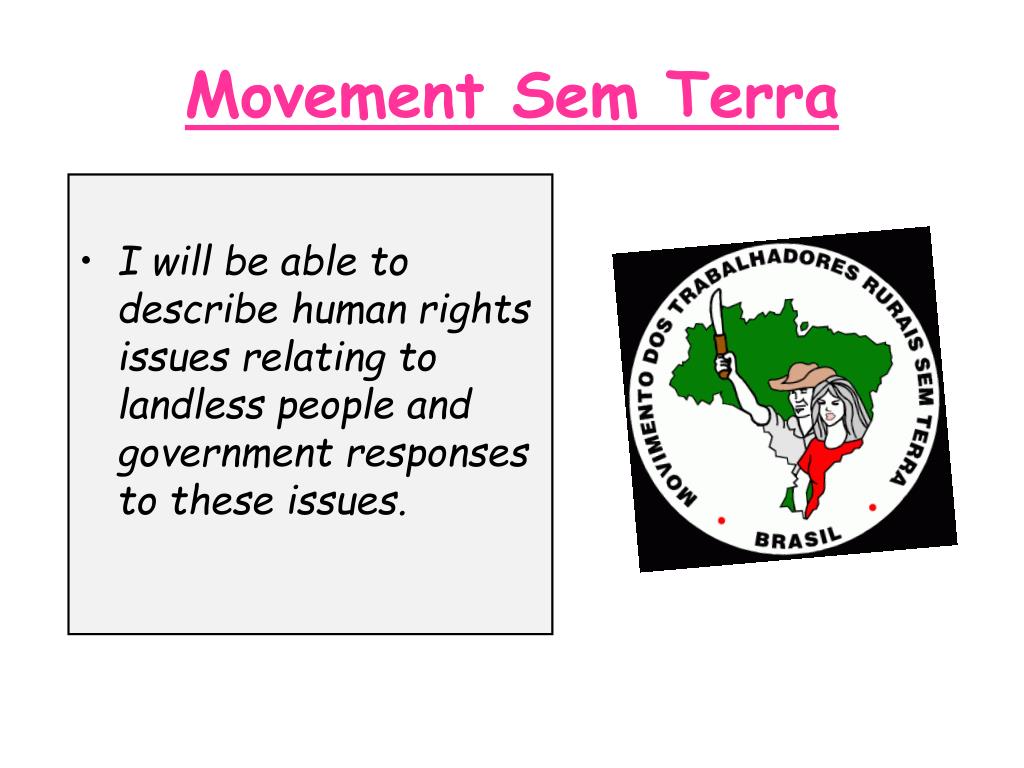 Movement Sem Terra

• I will be able to describe human rights issues relating to landless people and government responses to these issues.

MOVIMENTO DOS TRABALHADORES RURAIS SEM TERRA

BRASIL